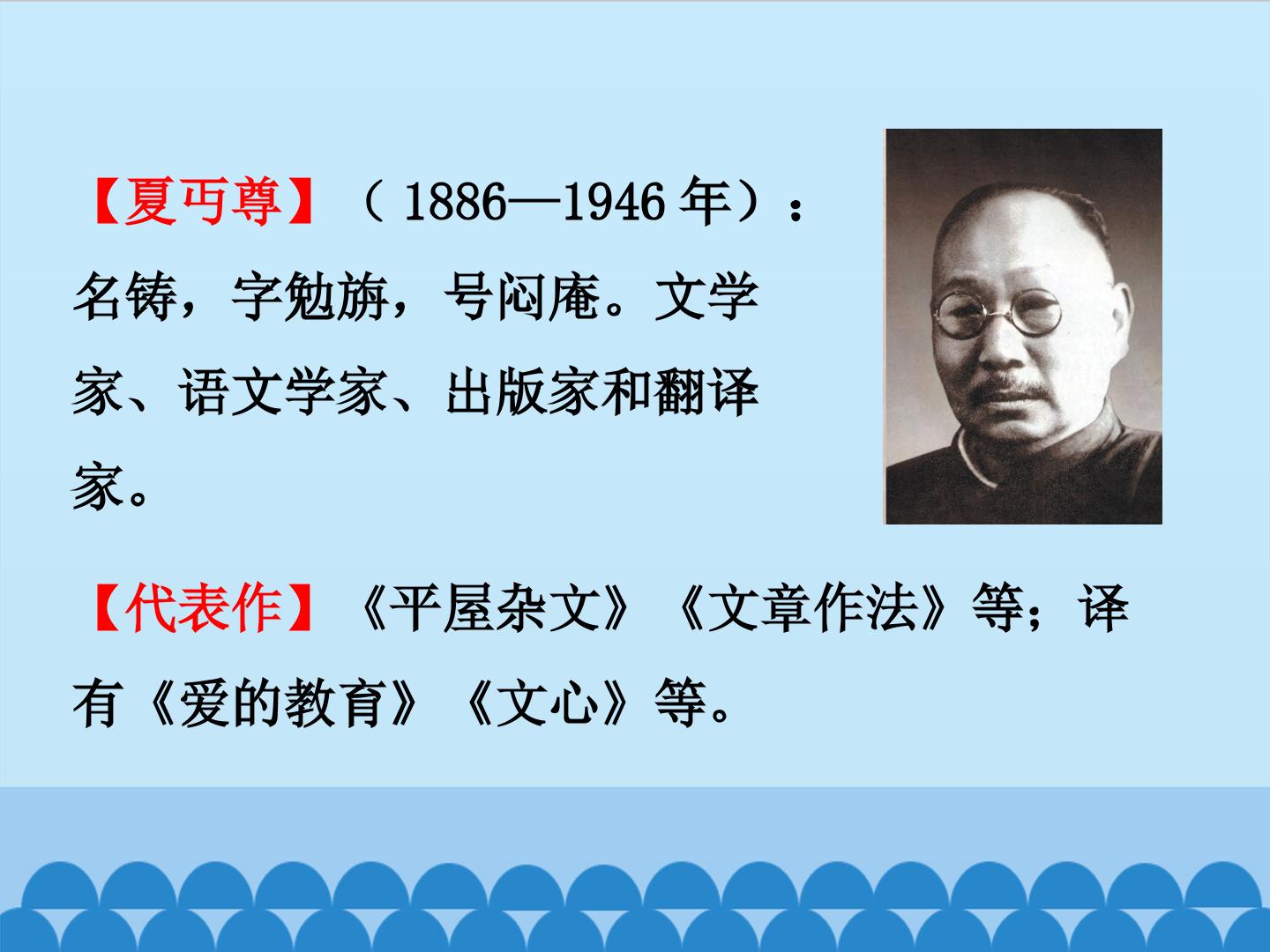 【夏丏尊】（1886—1946年）：名铸，字勉旃，号闷庵。文学家、语文学家、出版家和翻译家。

【代表作】《平屋杂文》《文章作法》等；译有《爱的教育》《文心》等。